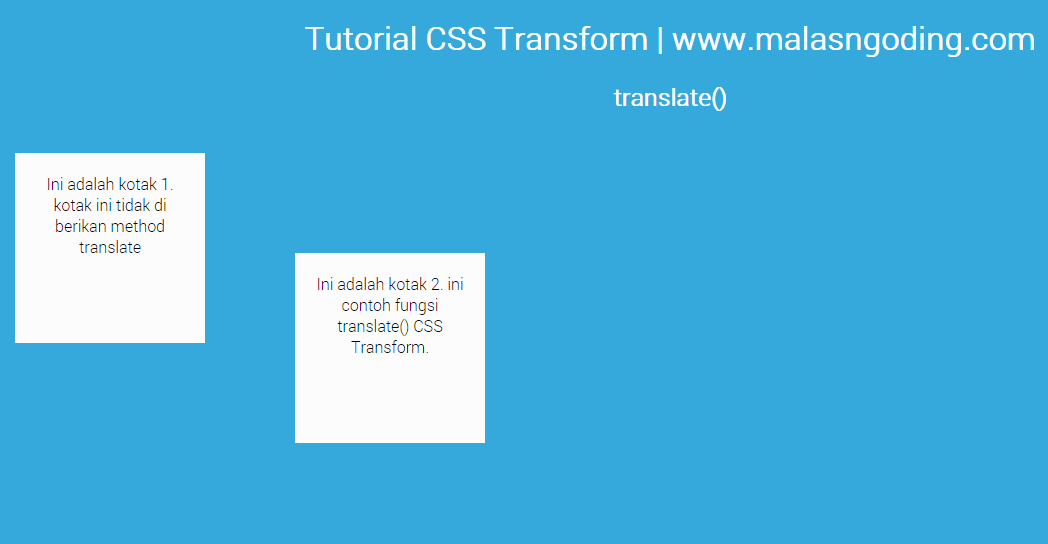 Tutorial CSS Transform | www.malasngoding.com

translate()

Ini adalah kotak 1. kotak ini tidak di berikan method translate

Ini adalah kotak 2. ini contoh fungsi translate() CSS Transform.